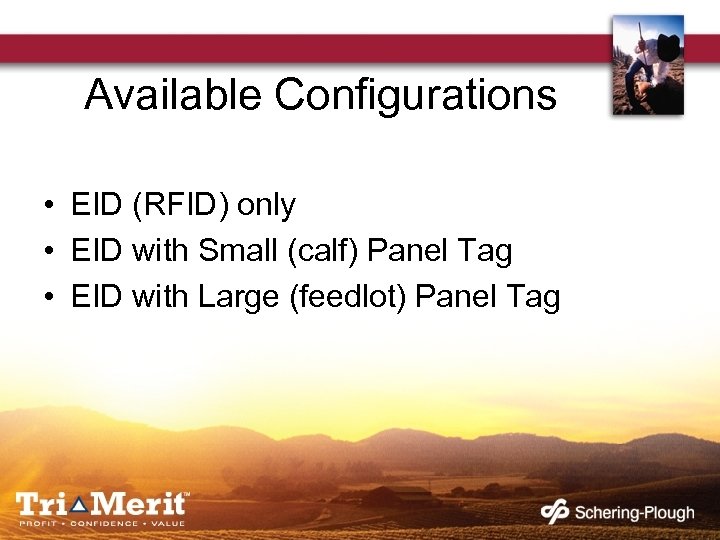 Available Configurations

• EID (RFID) only
• EID with Small (calf) Panel Tag
• EID with Large (feedlot) Panel Tag

Tri Merit™
PROFIT • CONFIDENCE • VALUE

Schering-Plough